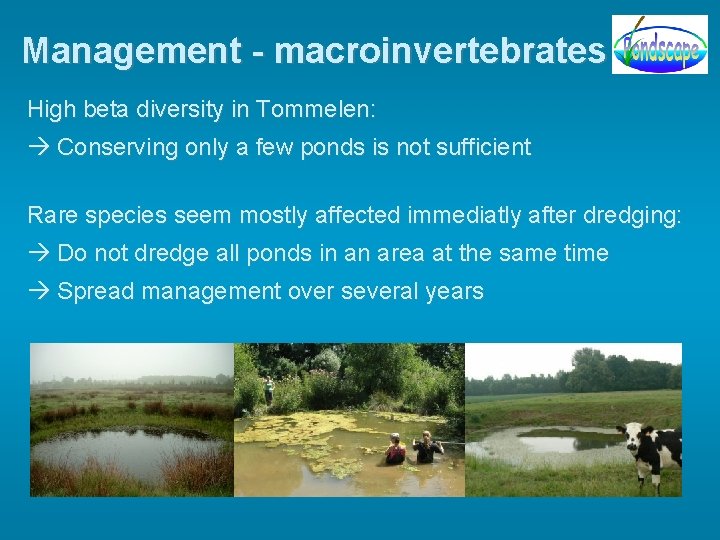 Management - macroinvertebrates

Pondscape

High beta diversity in Tommelen:
→ Conserving only a few ponds is not sufficient

Rare species seem mostly affected immediatly after dredging:
→ Do not dredge all ponds in an area at the same time
→ Spread management over several years